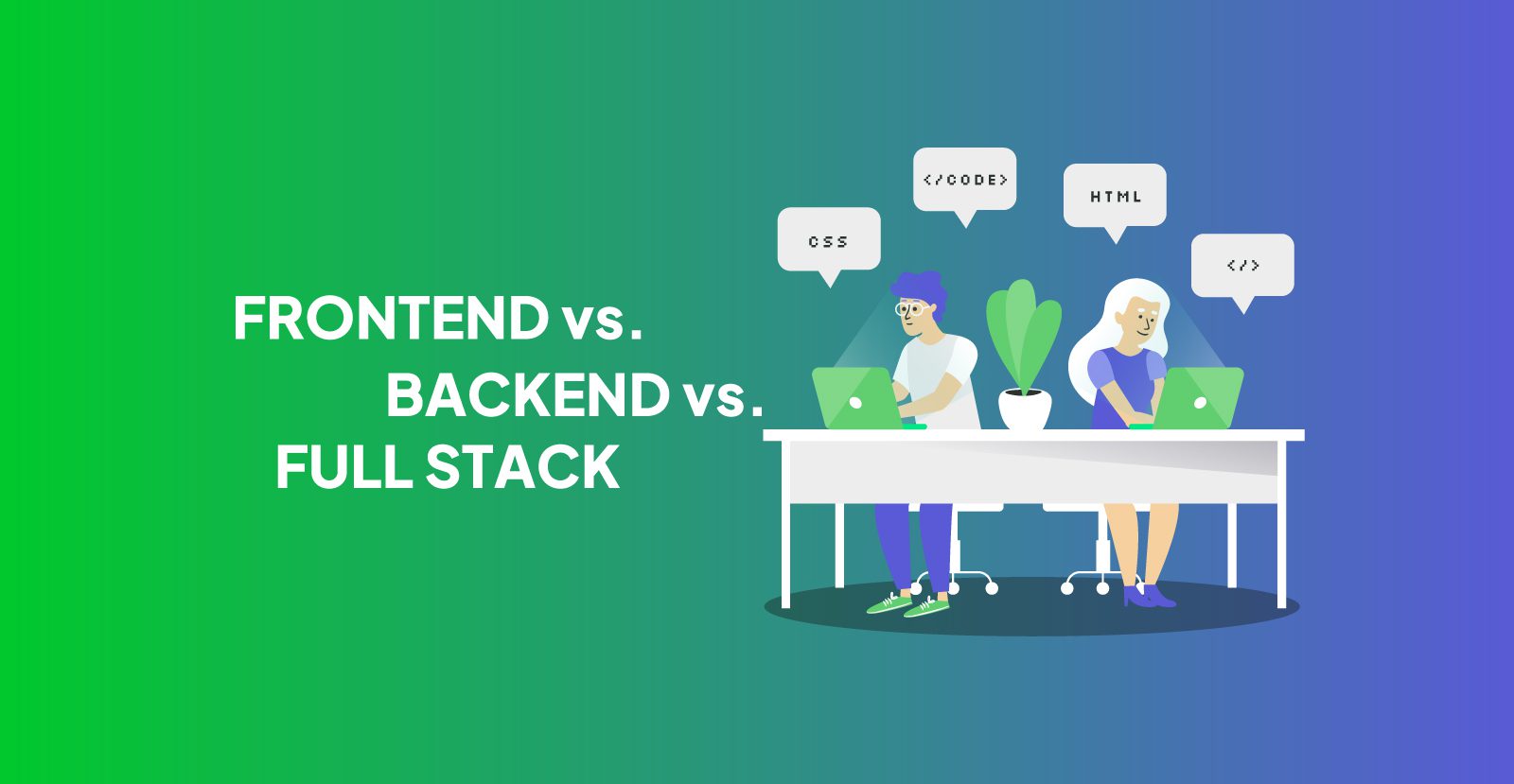 FRONTEND vs.
BACKEND vs.
FULL STACK

CSS

</CODE>

HTML

</>